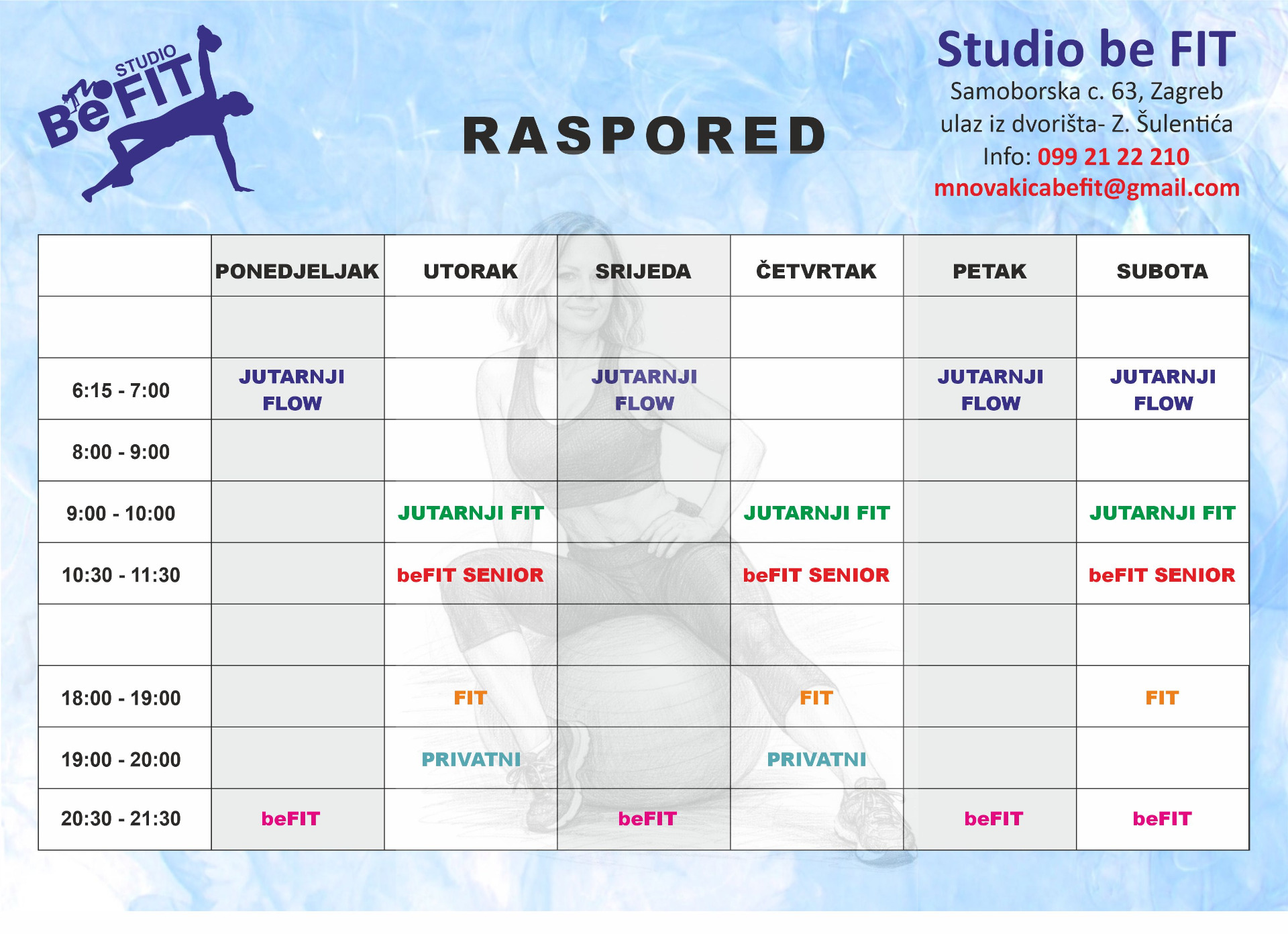 STUDIO Be FIT

RASPORED

Studio be FIT
Samoborska c. 63, Zagreb
ulaz iz dvorišta- Z. Šulentića
Info: 099 21 22 210
mnovakicabefit@gmail.com

| | PONEDJELJAK | UTORAK | SRIJEDA | ČETVRTAK | PETAK | SUBOTA |
|---|---|---|---|---|---|---|
| | | | | | | |
| 6:15 - 7:00 | JUTARNJI FLOW | | JUTARNJI FLOW | | JUTARNJI FLOW | JUTARNJI FLOW |
| 8:00 - 9:00 | | | | | | |
| 9:00 - 10:00 | | JUTARNJI FIT | | JUTARNJI FIT | | JUTARNJI FIT |
| 10:30 - 11:30 | | beFIT SENIOR | | beFIT SENIOR | | beFIT SENIOR |
| | | | | | | |
| 18:00 - 19:00 | | FIT | | FIT | | FIT |
| 19:00 - 20:00 | | PRIVATNI | | PRIVATNI | | |
| 20:30 - 21:30 | beFIT | | beFIT | | beFIT | beFIT |